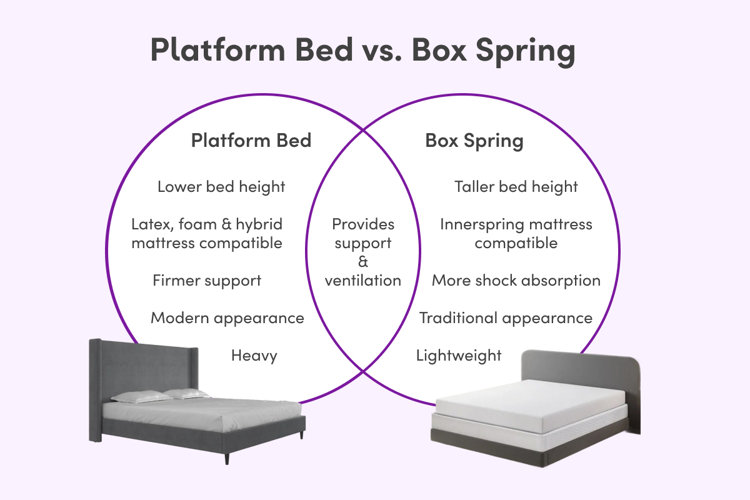 Platform Bed vs. Box Spring

Platform Bed

Lower bed height

Latex, foam & hybrid mattress compatible

Firmer support

Modern appearance

Heavy

Provides support & ventilation

Box Spring

Taller bed height

Innerspring mattress compatible

More shock absorption

Traditional appearance

Lightweight